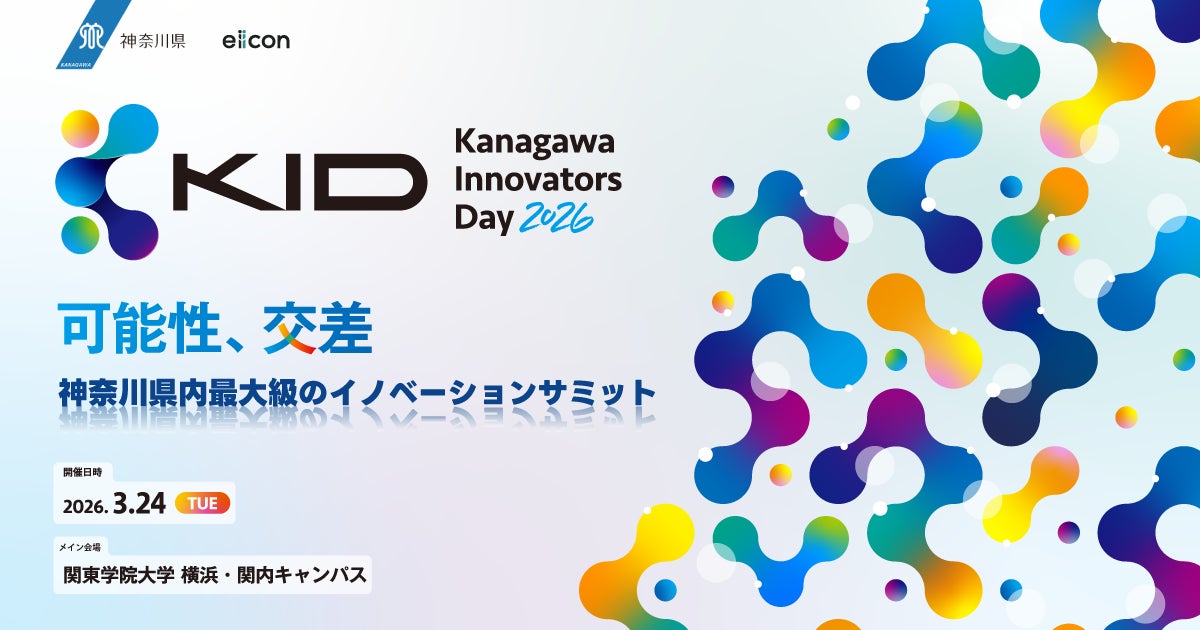 KANAGAWA 神奈川県 eiicon

KID

Kanagawa Innovators Day 2026

可能性、交差

神奈川県内最大級のイノベーションサミット

開催日時

2026. 3.24 TUE

メイン会場

関東学院大学 横浜・関内キャンパス